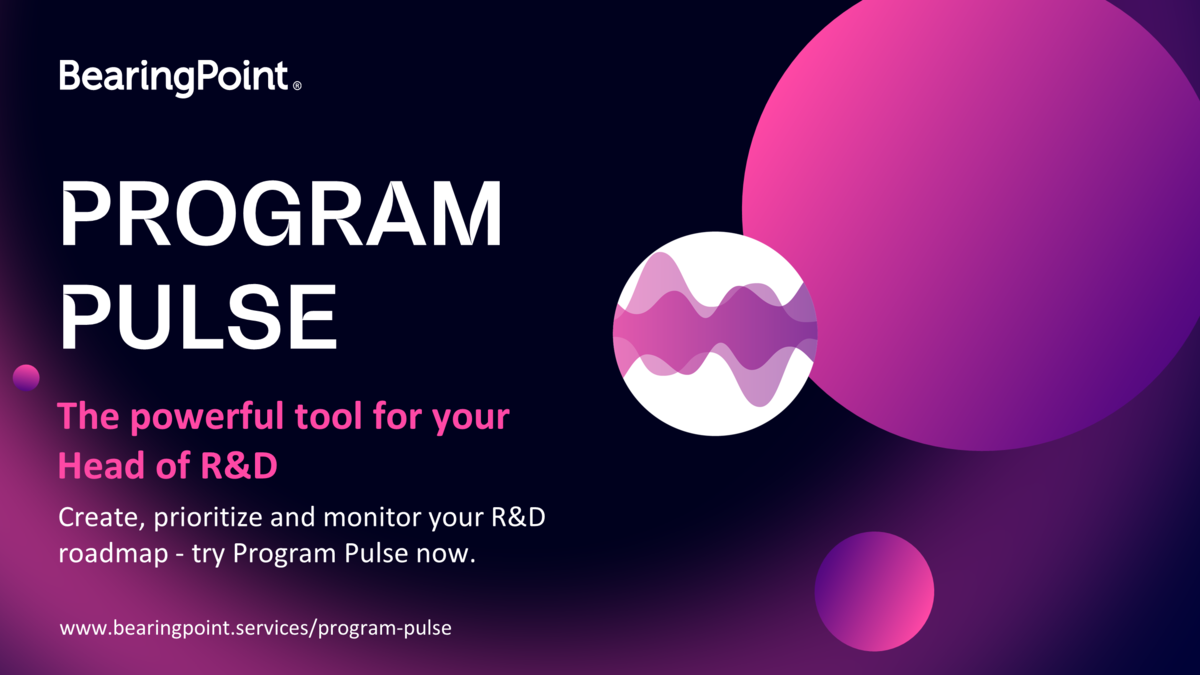 BearingPoint®

PROGRAM PULSE

The powerful tool for your Head of R&D

Create, prioritize and monitor your R&D roadmap - try Program Pulse now.

www.bearingpoint.services/program-pulse